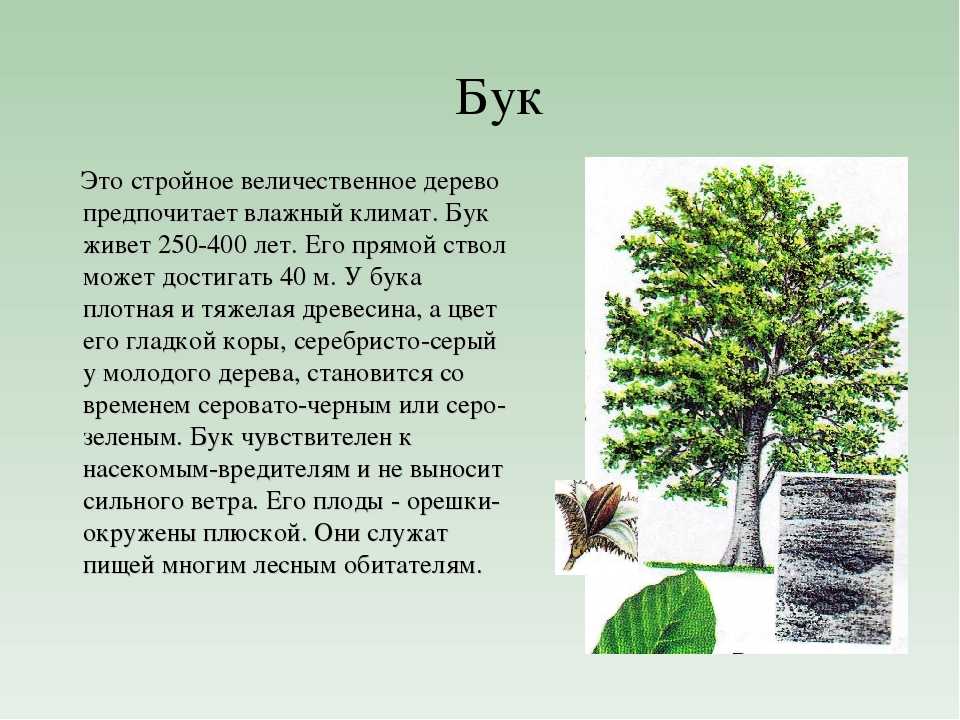 Бук

Это стройное величественное дерево предпочитает влажный климат. Бук живет 250-400 лет. Его прямой ствол может достигать 40 м. У бука плотная и тяжелая древесина, а цвет его гладкой коры, серебристо-серый у молодого дерева, становится со временем серовато-черным или серо-зеленым. Бук чувствителен к насекомым-вредителям и не выносит сильного ветра. Его плоды - орешки-окружены плюской. Они служат пищей многим лесным обитателям.